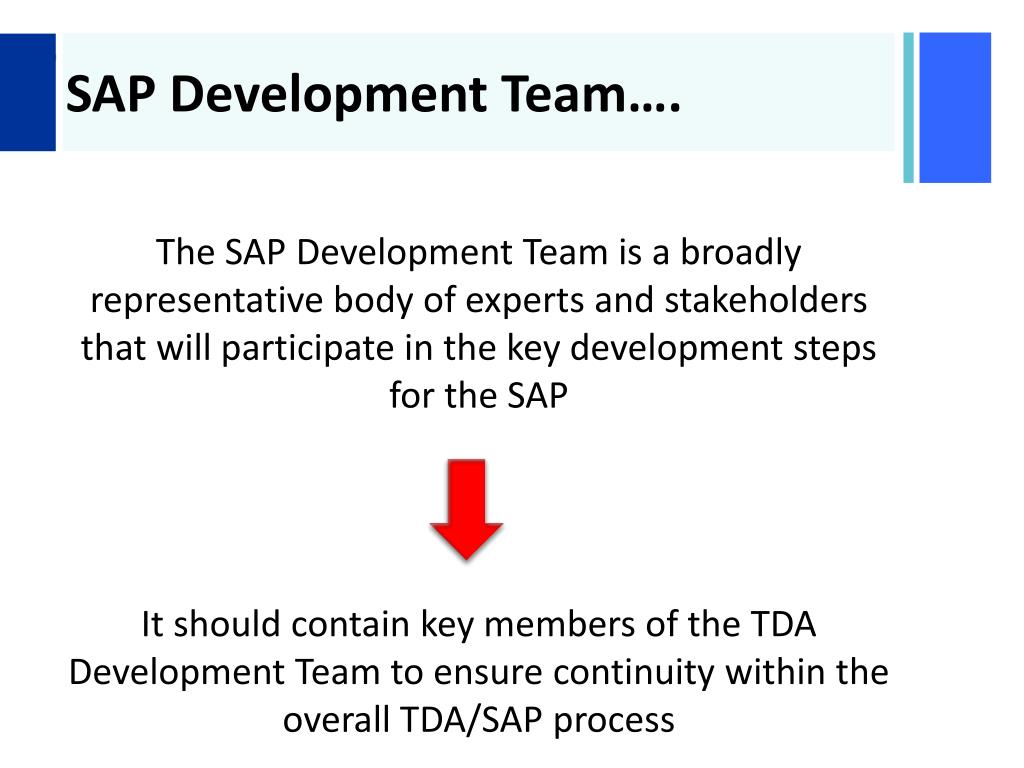 SAP Development Team….

The SAP Development Team is a broadly representative body of experts and stakeholders that will participate in the key development steps for the SAP

It should contain key members of the TDA Development Team to ensure continuity within the overall TDA/SAP process